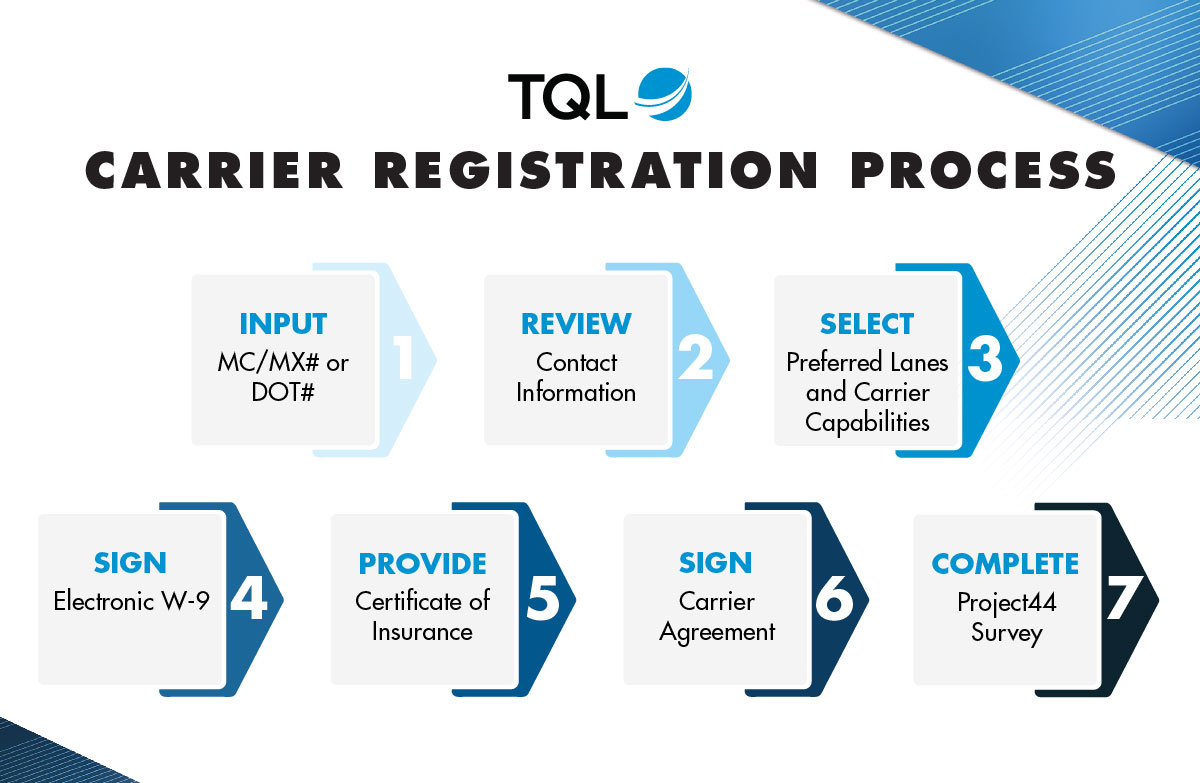 TQL

CARRIER REGISTRATION PROCESS

INPUT
MC/MX# or DOT#
1

REVIEW
Contact Information
2

SELECT
Preferred Lanes and Carrier Capabilities
3

SIGN
Electronic W-9
4

PROVIDE
Certificate of Insurance
5

SIGN
Carrier Agreement
6

COMPLETE
Project44 Survey
7